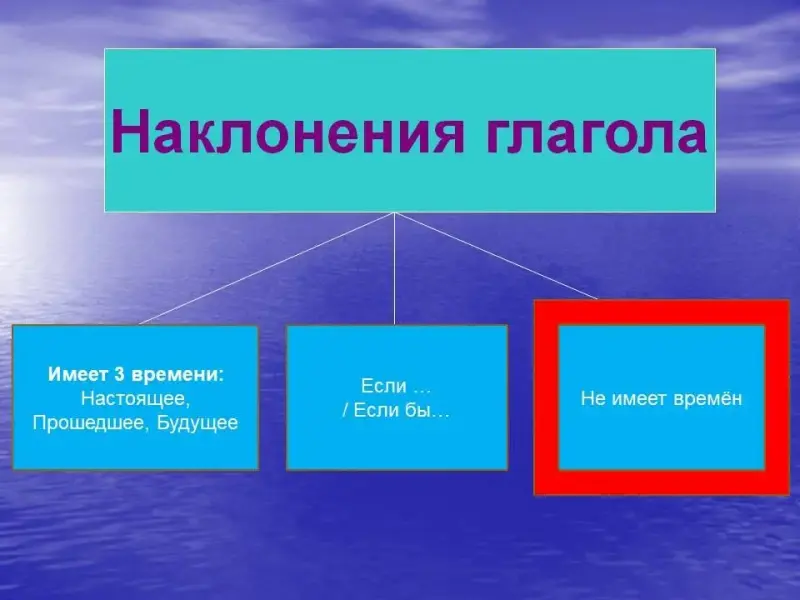 Наклонения глагола

Имеет 3 времени:
Настоящее,
Прошедшее, Будущее

Если …
/ Если бы…

Не имеет времён